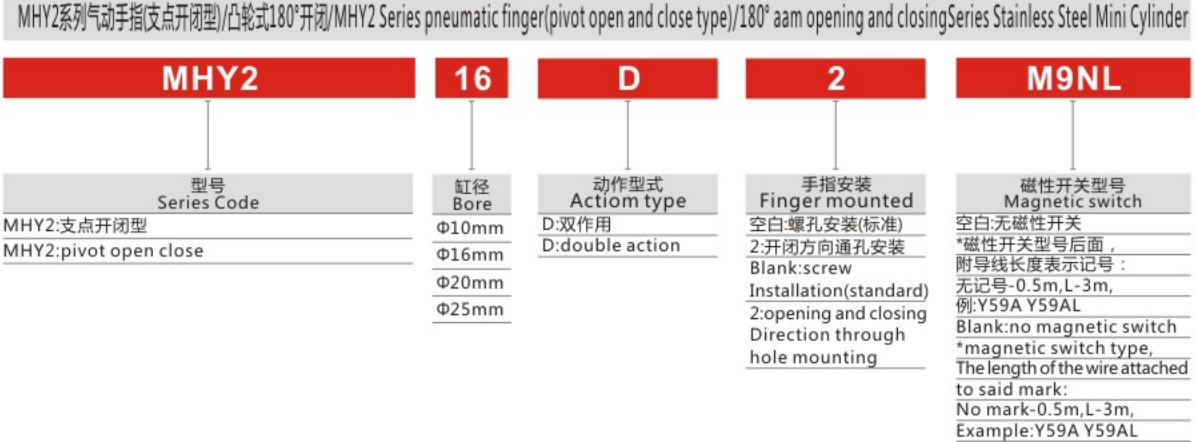 MHY2系列气动手指(支点开闭型)/凸轮式180°开闭/MHY2 Series pneumatic finger(pivot open and close type)/180° aam opening and closingSeries Stainless Steel Mini Cylinder

MHY2

16

D

2

M9NL

型号
Series Code
MHY2:支点开闭型
MHY2:pivot open close

缸径
Bore
Φ10mm
Φ16mm
Φ20mm
Φ25mm

动作型式
Actiom type
D:双作用
D:double action

手指安装
Finger mounted
空白:螺孔安装(标准)
2:开闭方向通孔安装
Blank:screw Installation(standard)
2:opening and closing Direction through hole mounting

磁性开关型号
Magnetic switch
空白:无磁性开关
*磁性开关型号后面，附导线长度表示记号：无记号-0.5m,L-3m,
例:Y59A Y59AL
Blank:no magnetic switch
*magnetic switch type, The length of the wire attached to said mark:
No mark-0.5m,L-3m,
Example:Y59A Y59AL